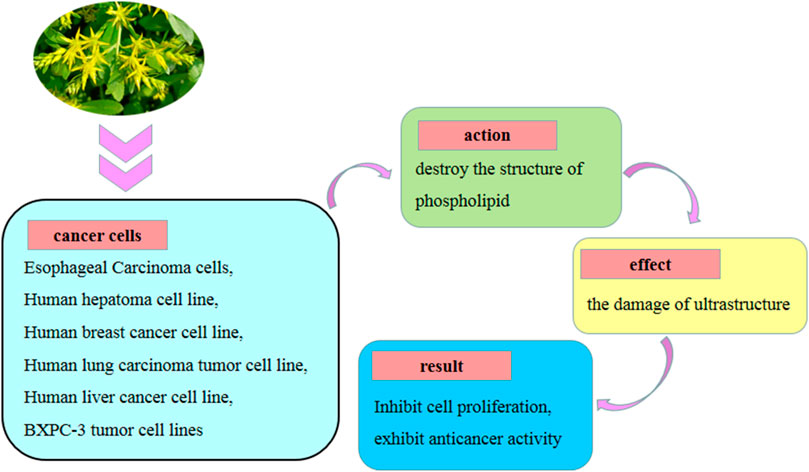 cancer cells

Esophageal Carcinoma cells,

Human hepatoma cell line,

Human breast cancer cell line,

Human lung carcinoma tumor cell line,

Human liver cancer cell line,

BXPC-3 tumor cell lines

action

destroy the structure of phospholipid

effect

the damage of ultrastructure

result

Inhibit cell proliferation, exhibit anticancer activity